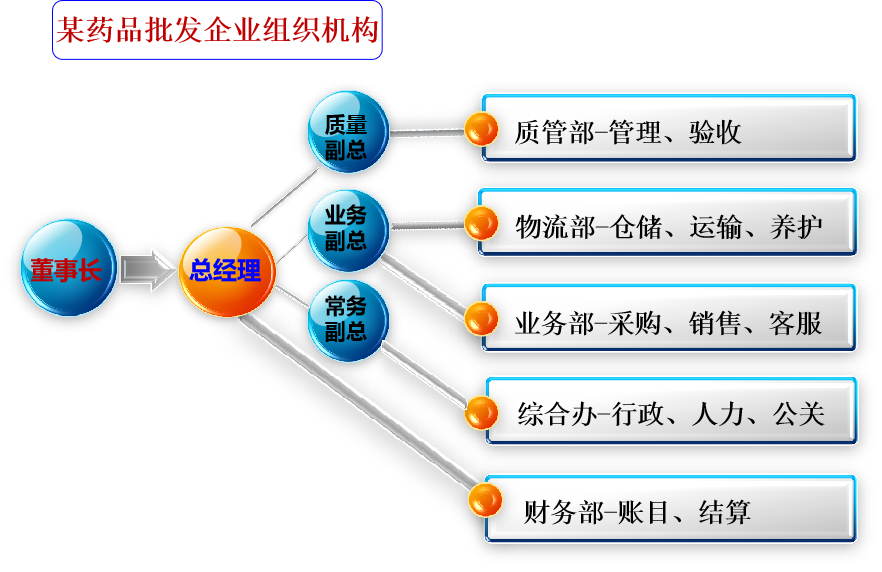 某药品批发企业组织机构

董事长

总经理

质量副总

业务副总

常务副总

质管部–管理、验收

物流部–仓储、运输、养护

业务部–采购、销售、客服

综合办–行政、人力、公关

财务部–账目、结算